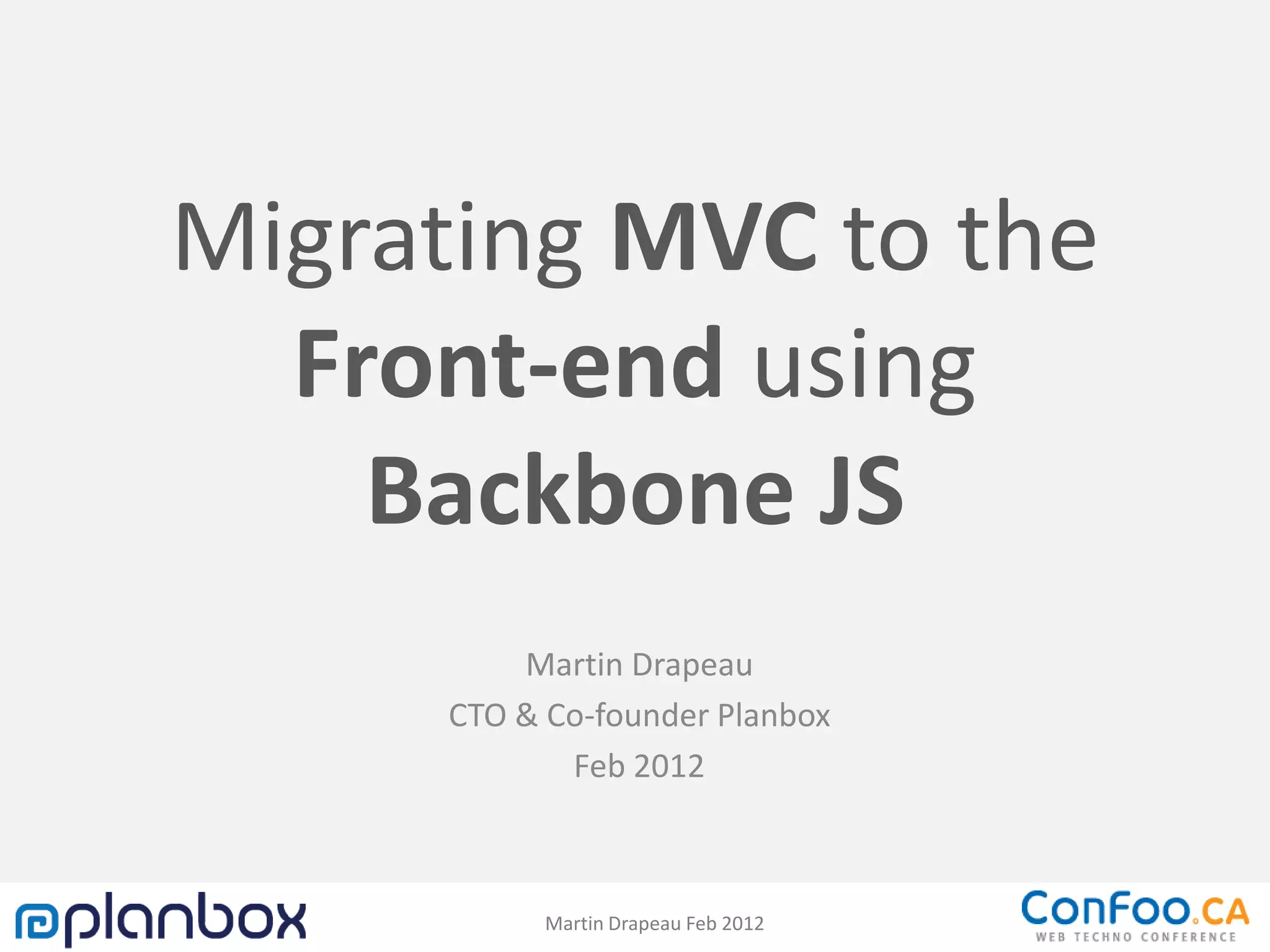 Migrating MVC to the Front-end using Backbone JS

Martin Drapeau
CTO & Co-founder Planbox
Feb 2012

planbox

Martin Drapeau Feb 2012

ConFoo.CA
WEB TECHNO CONFERENCE